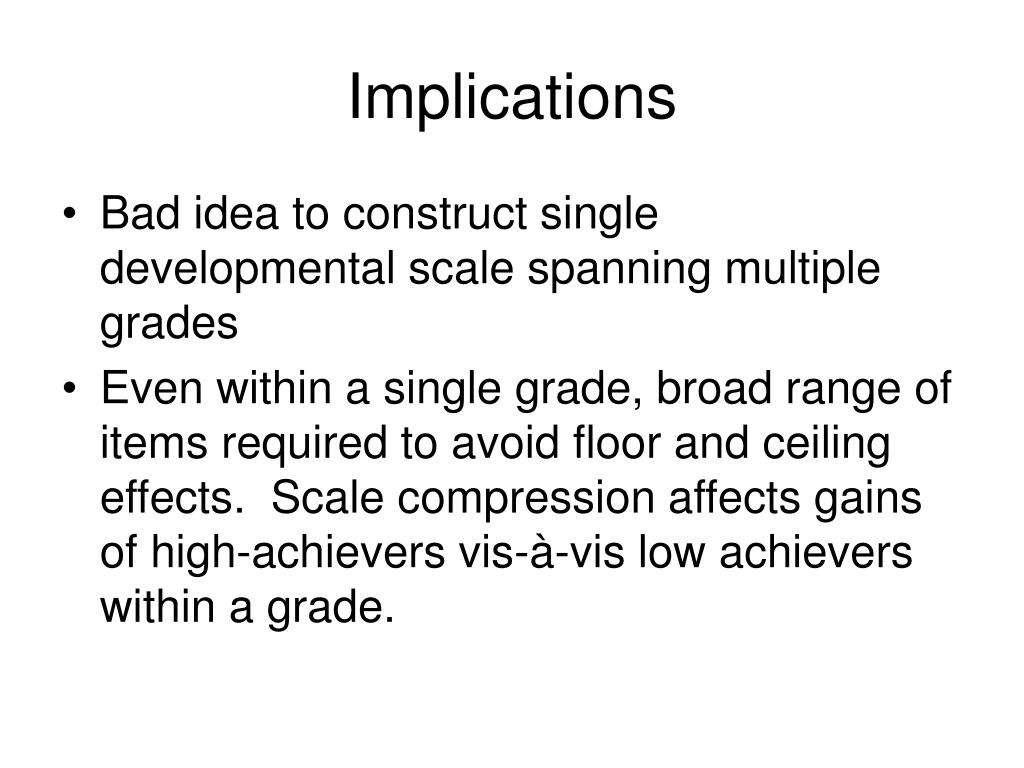 Implications

• Bad idea to construct single developmental scale spanning multiple grades

• Even within a single grade, broad range of items required to avoid floor and ceiling effects.  Scale compression affects gains of high-achievers vis-à-vis low achievers within a grade.